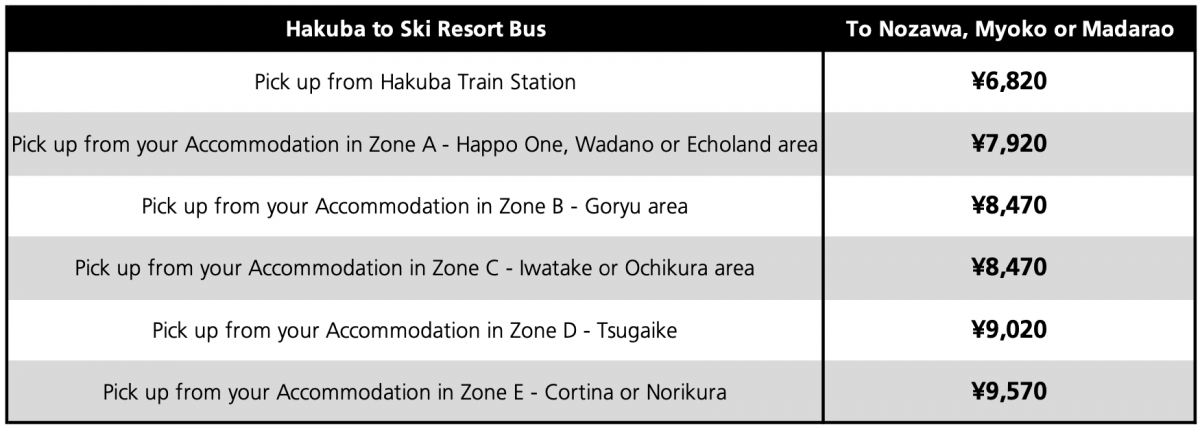 | Hakuba to Ski Resort Bus | To Nozawa, Myoko or Madarao |
|---|---|
| Pick up from Hakuba Train Station | ¥6,820 |
| Pick up from your Accommodation in Zone A - Happo One, Wadano or Echoland area | ¥7,920 |
| Pick up from your Accommodation in Zone B - Goryu area | ¥8,470 |
| Pick up from your Accommodation in Zone C - Iwatake or Ochikura area | ¥8,470 |
| Pick up from your Accommodation in Zone D - Tsugaike | ¥9,020 |
| Pick up from your Accommodation in Zone E - Cortina or Norikura | ¥9,570 |